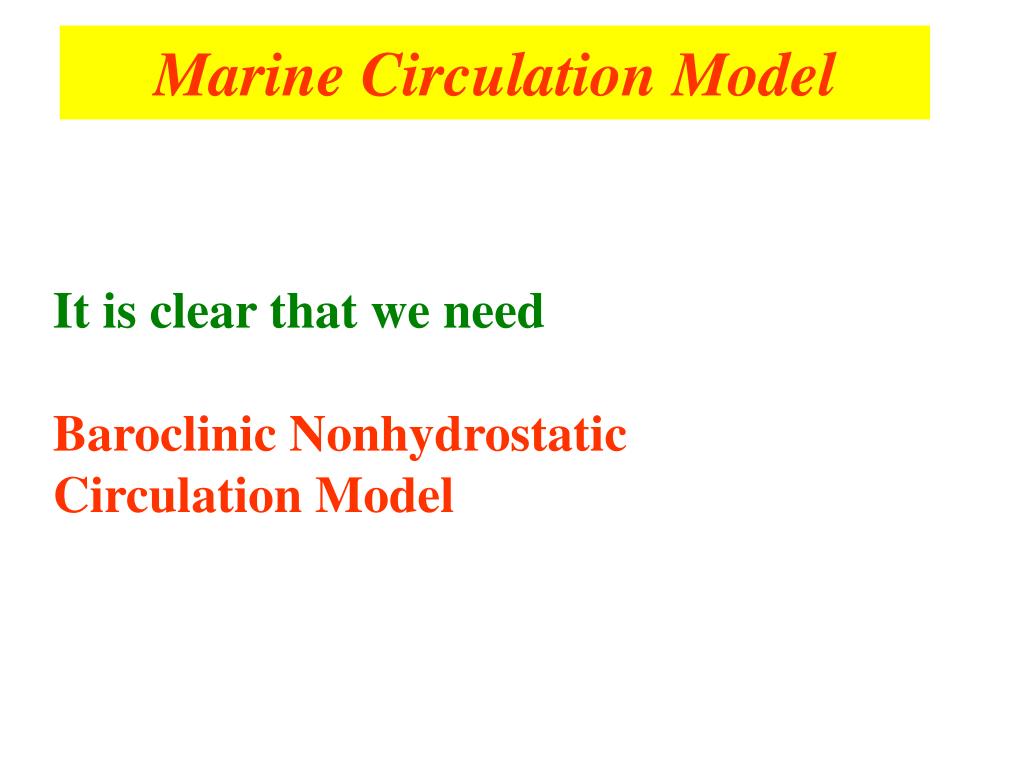 Marine Circulation Model

It is clear that we need

Baroclinic Nonhydrostatic Circulation Model